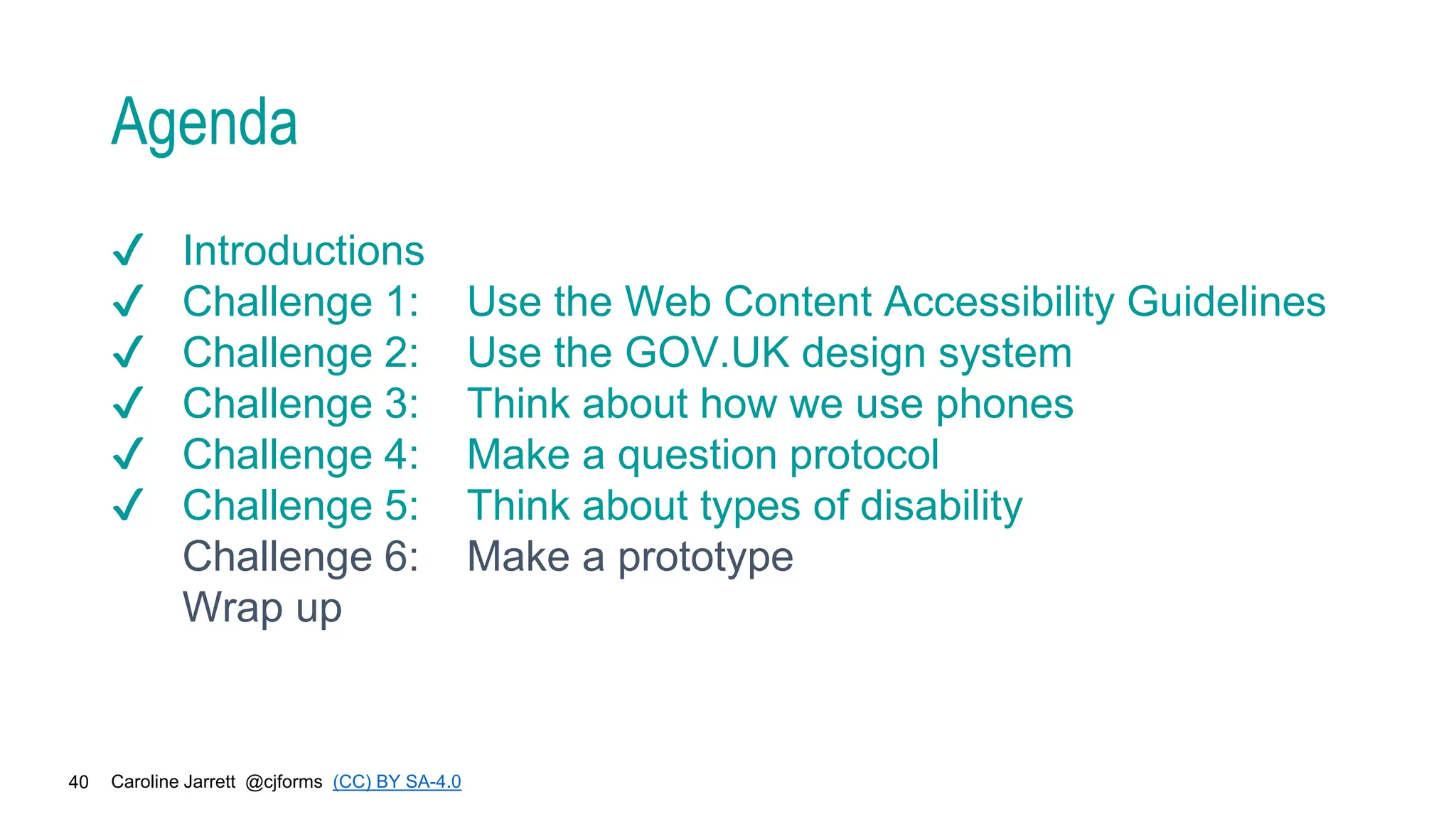 Agenda

✓ Introductions
✓ Challenge 1: Use the Web Content Accessibility Guidelines
✓ Challenge 2: Use the GOV.UK design system
✓ Challenge 3: Think about how we use phones
✓ Challenge 4: Make a question protocol
✓ Challenge 5: Think about types of disability
Challenge 6: Make a prototype
Wrap up

40 Caroline Jarrett @cjforms (CC) BY SA-4.0